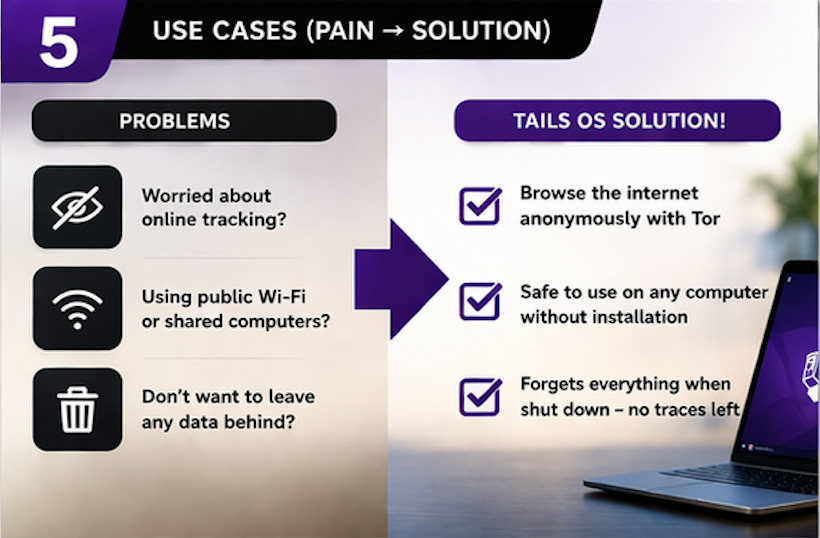 5

USE CASES (PAIN → SOLUTION)

PROBLEMS

Worried about online tracking?

Using public Wi-Fi or shared computers?

Don't want to leave any data behind?

TAILS OS SOLUTION!

Browse the internet anonymously with Tor

Safe to use on any computer without installation

Forgets everything when shut down – no traces left